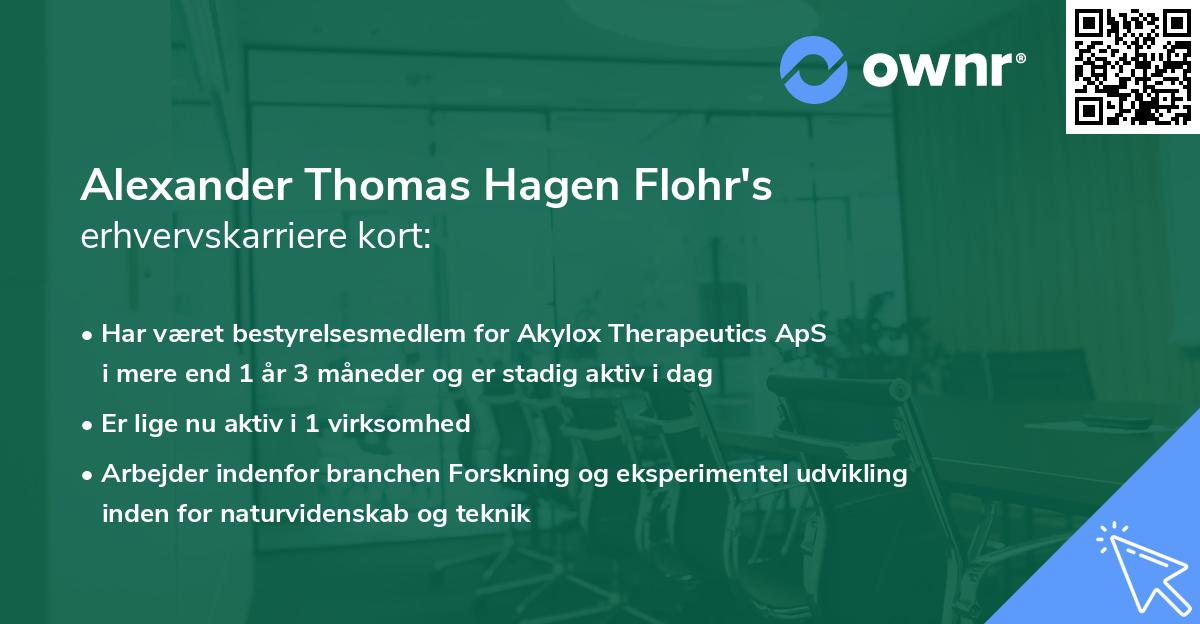 ownr®

Alexander Thomas Hagen Flohr's
erhvervskarriere kort:

• Har været bestyrelsesmedlem for Akylox Therapeutics ApS i mere end 1 år 3 måneder og er stadig aktiv i dag

• Er lige nu aktiv i 1 virksomhed

• Arbejder indenfor branchen Forskning og eksperimentel udvikling inden for naturvidenskab og teknik